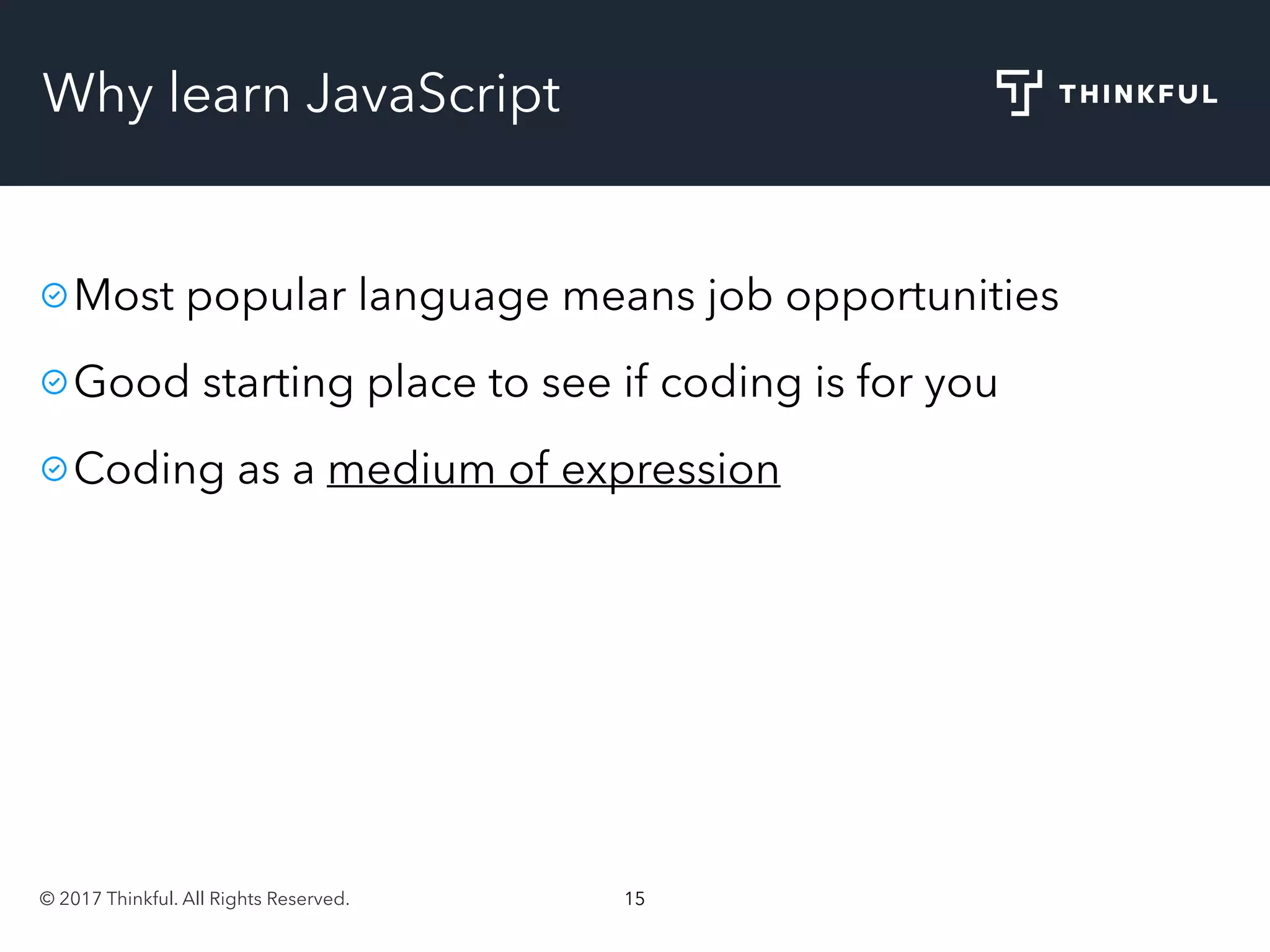 Why learn JavaScript

THINKFUL

Most popular language means job opportunities

Good starting place to see if coding is for you

Coding as a medium of expression

© 2017 Thinkful. All Rights Reserved.

15